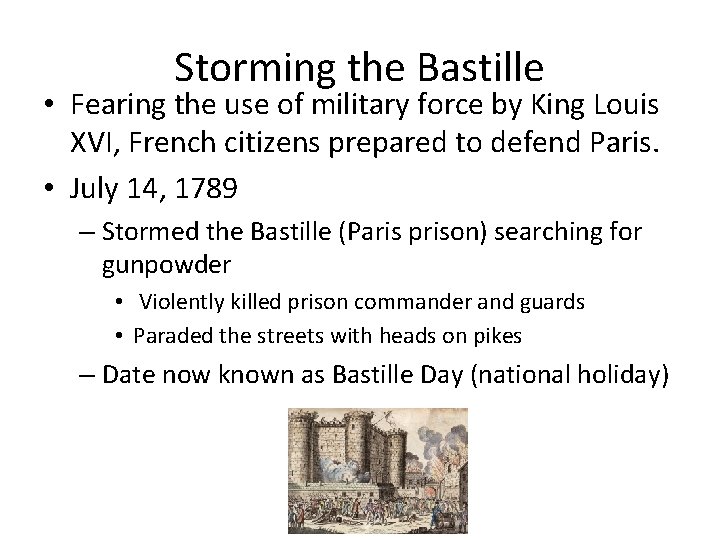 Storming the Bastille

• Fearing the use of military force by King Louis XVI, French citizens prepared to defend Paris.

• July 14, 1789

– Stormed the Bastille (Paris prison) searching for gunpowder

• Violently killed prison commander and guards

• Paraded the streets with heads on pikes

– Date now known as Bastille Day (national holiday)